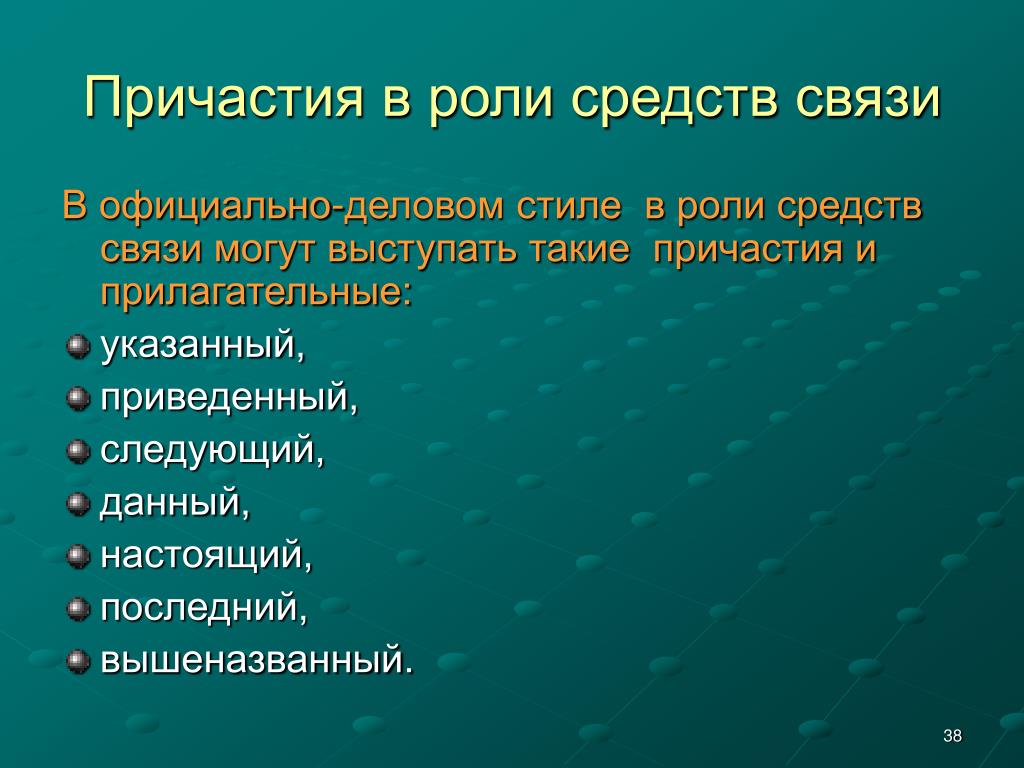 Причастия в роли средств связи

В официально-деловом стиле в роли средств связи могут выступать такие причастия и прилагательные:

- указанный,
- приведенный,
- следующий,
- данный,
- настоящий,
- последний,
- вышеназванный.

38